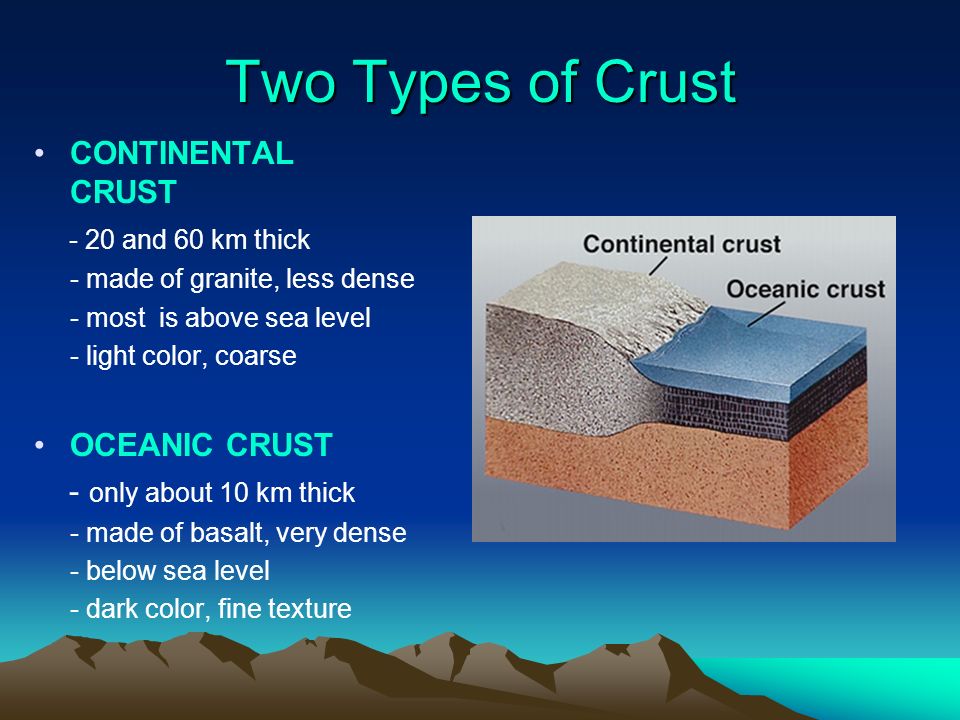 Two Types of Crust

• CONTINENTAL CRUST

- 20 and 60 km thick
- made of granite, less dense
- most is above sea level
- light color, coarse

• OCEANIC CRUST

- only about 10 km thick
- made of basalt, very dense
- below sea level
- dark color, fine texture

Continental crust

Oceanic crust